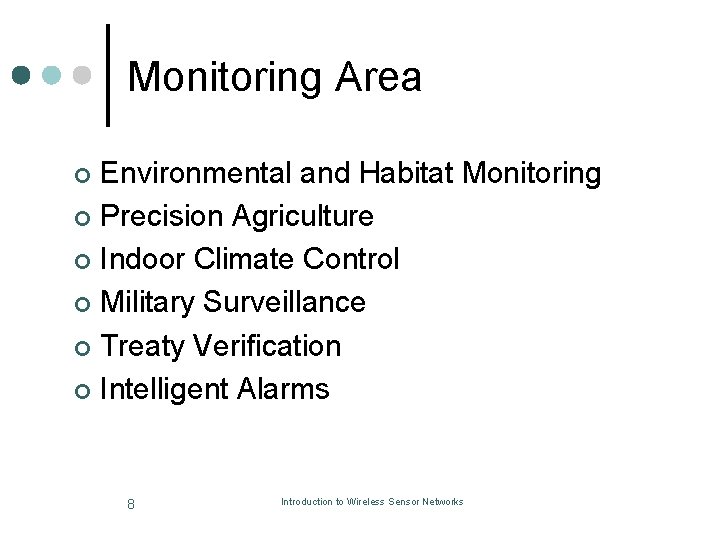 Monitoring Area

- Environmental and Habitat Monitoring
- Precision Agriculture
- Indoor Climate Control
- Military Surveillance
- Treaty Verification
- Intelligent Alarms

8 Introduction to Wireless Sensor Networks